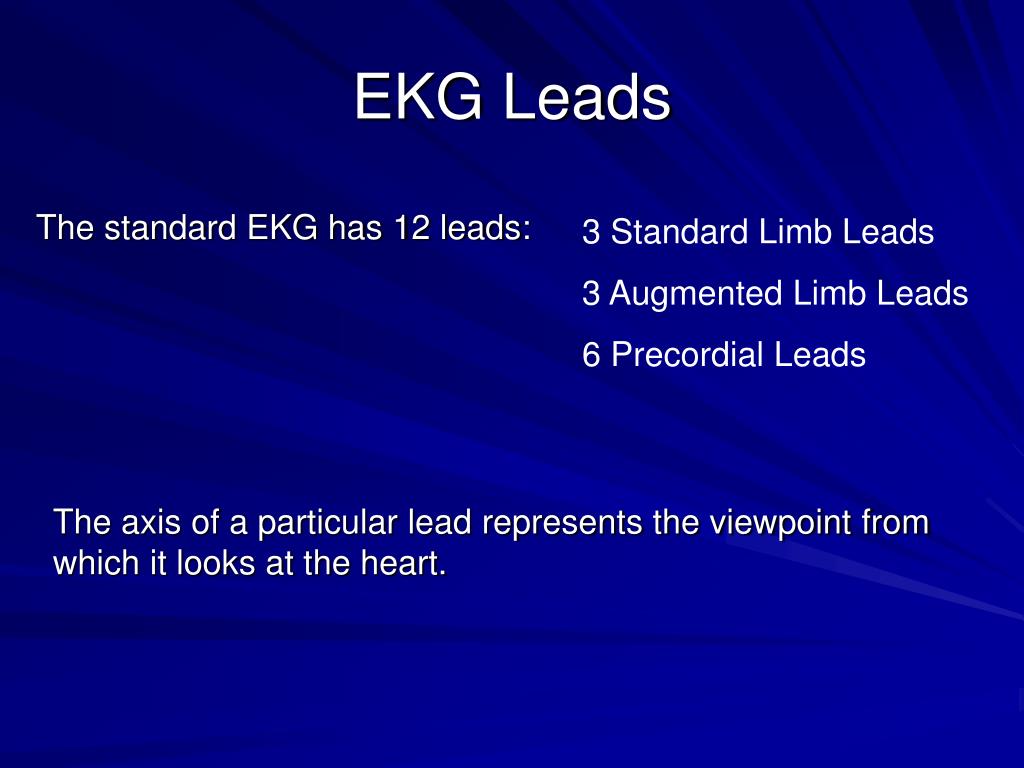 EKG Leads

The standard EKG has 12 leads:

3 Standard Limb Leads

3 Augmented Limb Leads

6 Precordial Leads

The axis of a particular lead represents the viewpoint from which it looks at the heart.